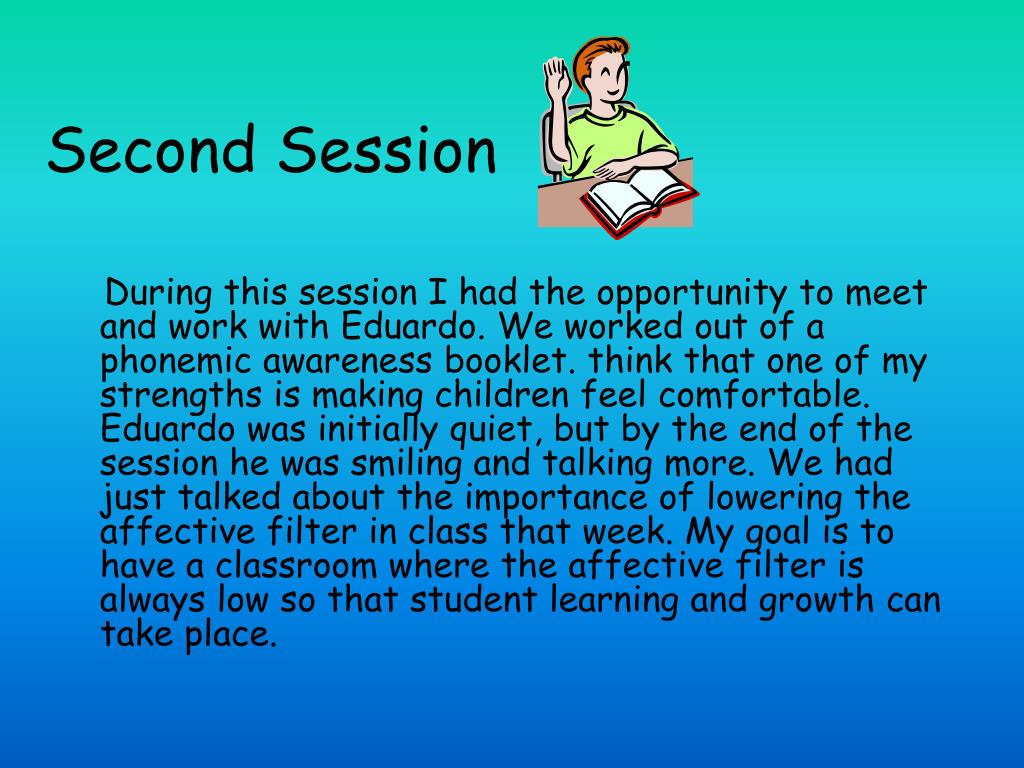 Second Session

During this session I had the opportunity to meet and work with Eduardo. We worked out of a phonemic awareness booklet. think that one of my strengths is making children feel comfortable. Eduardo was initially quiet, but by the end of the session he was smiling and talking more. We had just talked about the importance of lowering the affective filter in class that week. My goal is to have a classroom where the affective filter is always low so that student learning and growth can take place.